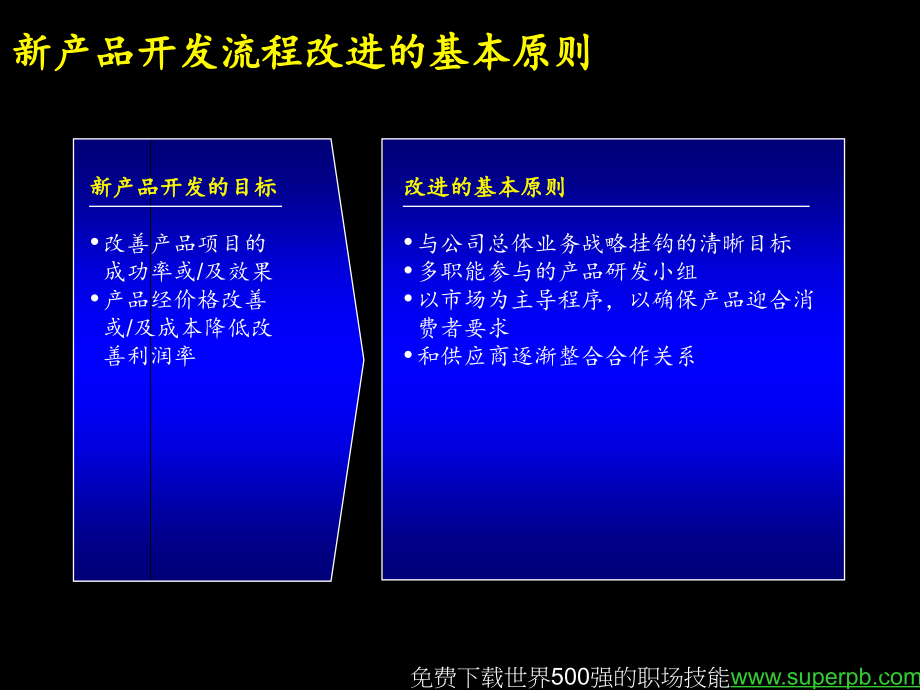 新产品开发流程改进的基本原则

新产品开发的目标

• 改善产品项目的成功率或/及效果
• 产品经价格改善或/及成本降低改善利润率

改进的基本原则

• 与公司总体业务战略挂钩的清晰目标
• 多职能参与的产品研发小组
• 以市场为主导程序，以确保产品迎合消费者要求
• 和供应商逐渐整合合作关系

免费下载世界500强的职场技能www.superpb.com